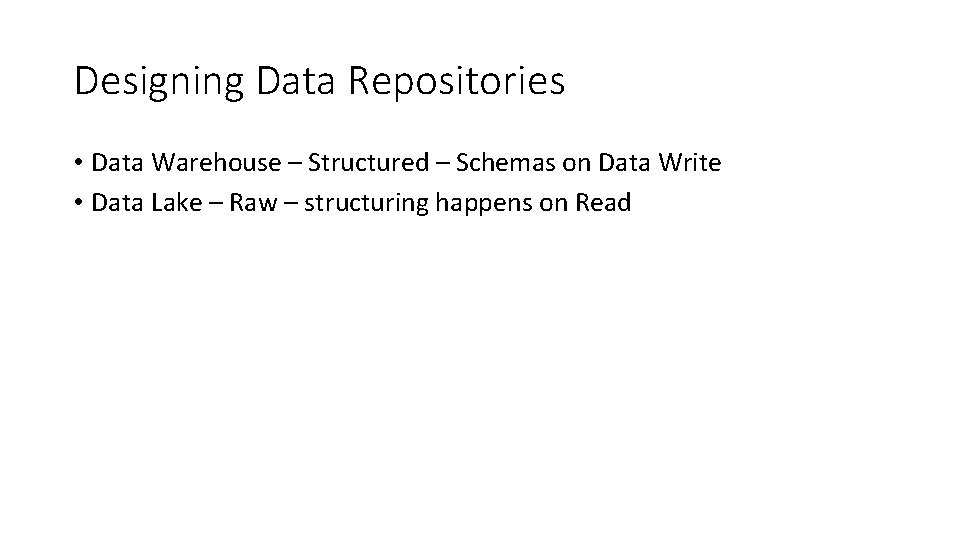 Designing Data Repositories

• Data Warehouse – Structured – Schemas on Data Write
• Data Lake – Raw – structuring happens on Read